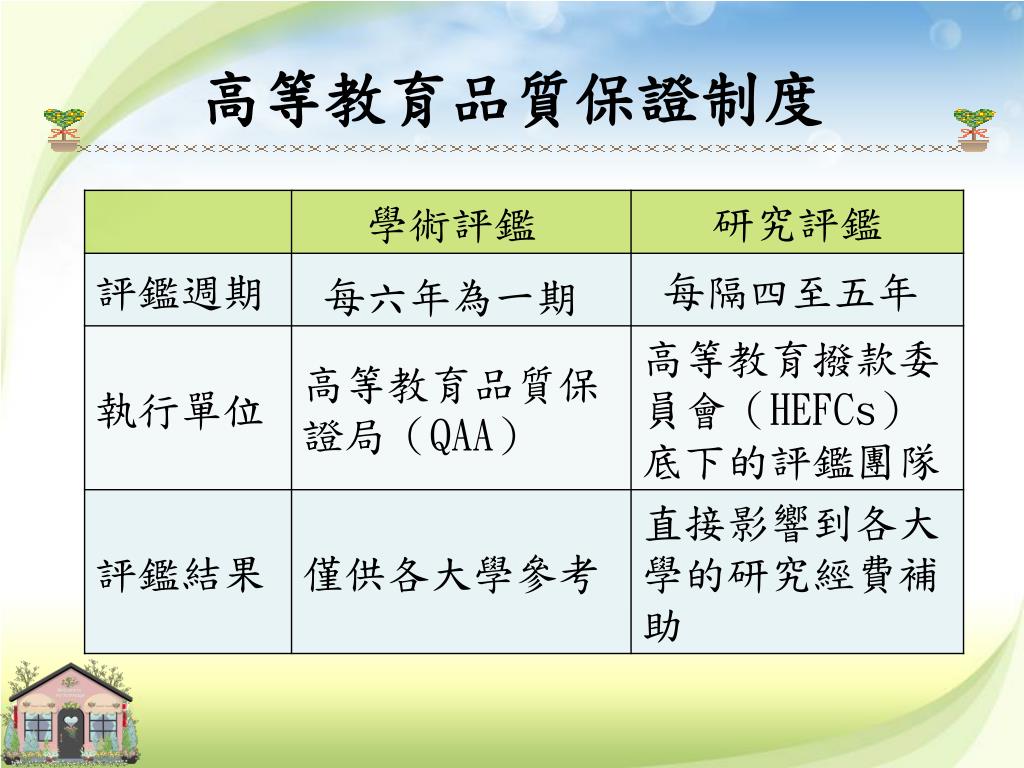 高等教育品質保證制度

| | 學術評鑑 | 研究評鑑 |
|---|---|---|
| 評鑑週期 | 每六年為一期 | 每隔四至五年 |
| 執行單位 | 高等教育品質保證局（QAA） | 高等教育撥款委員會（HEFCs）底下的評鑑團隊 |
| 評鑑結果 | 僅供各大學參考 | 直接影響到各大學的研究經費補助 |